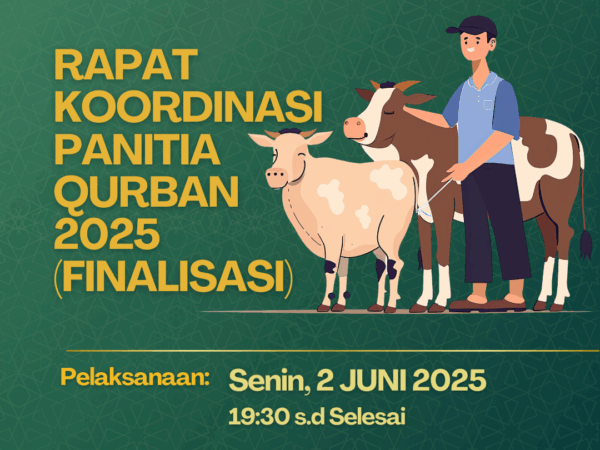 RAPAT KOORDINASI PANITIA QURBAN 2025 (FINALISASI)

Pelaksanaan: Senin, 2 JUNI 2025
19:30 s.d Selesai